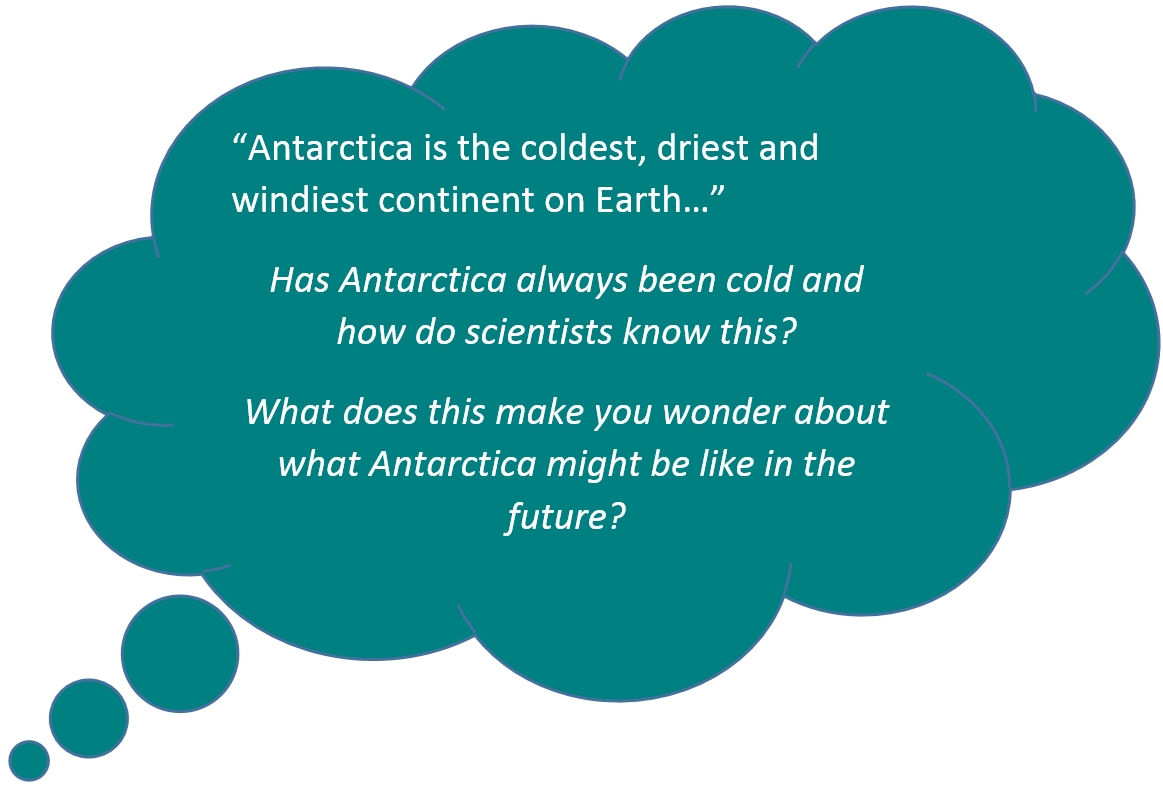 “Antarctica is the coldest, driest and windiest continent on Earth…”

Has Antarctica always been cold and how do scientists know this?

What does this make you wonder about what Antarctica might be like in the future?